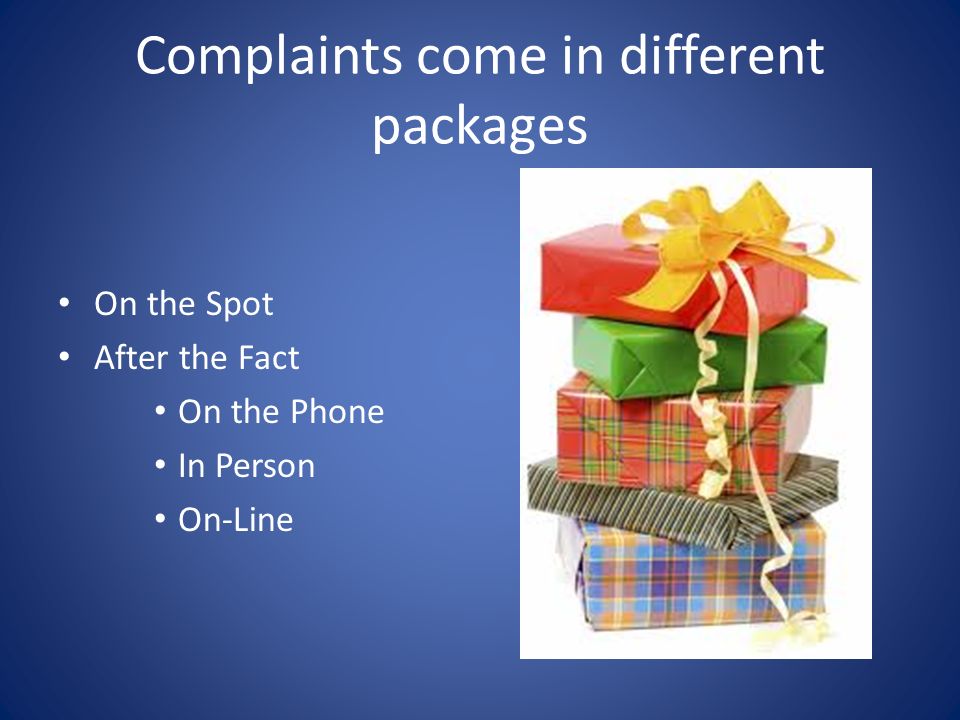 Complaints come in different packages

• On the Spot
• After the Fact
  • On the Phone
  • In Person
  • On-Line